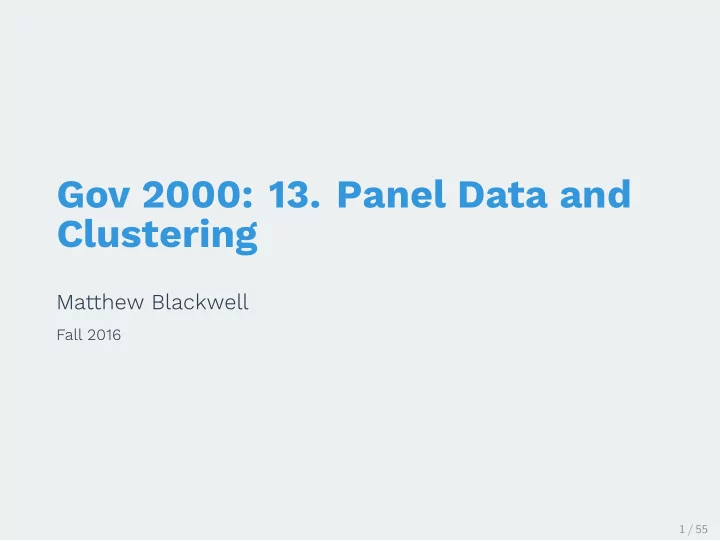 Gov 2000: 13. Panel Data and Clustering

Matthew Blackwell

Fall 2016

1 / 55